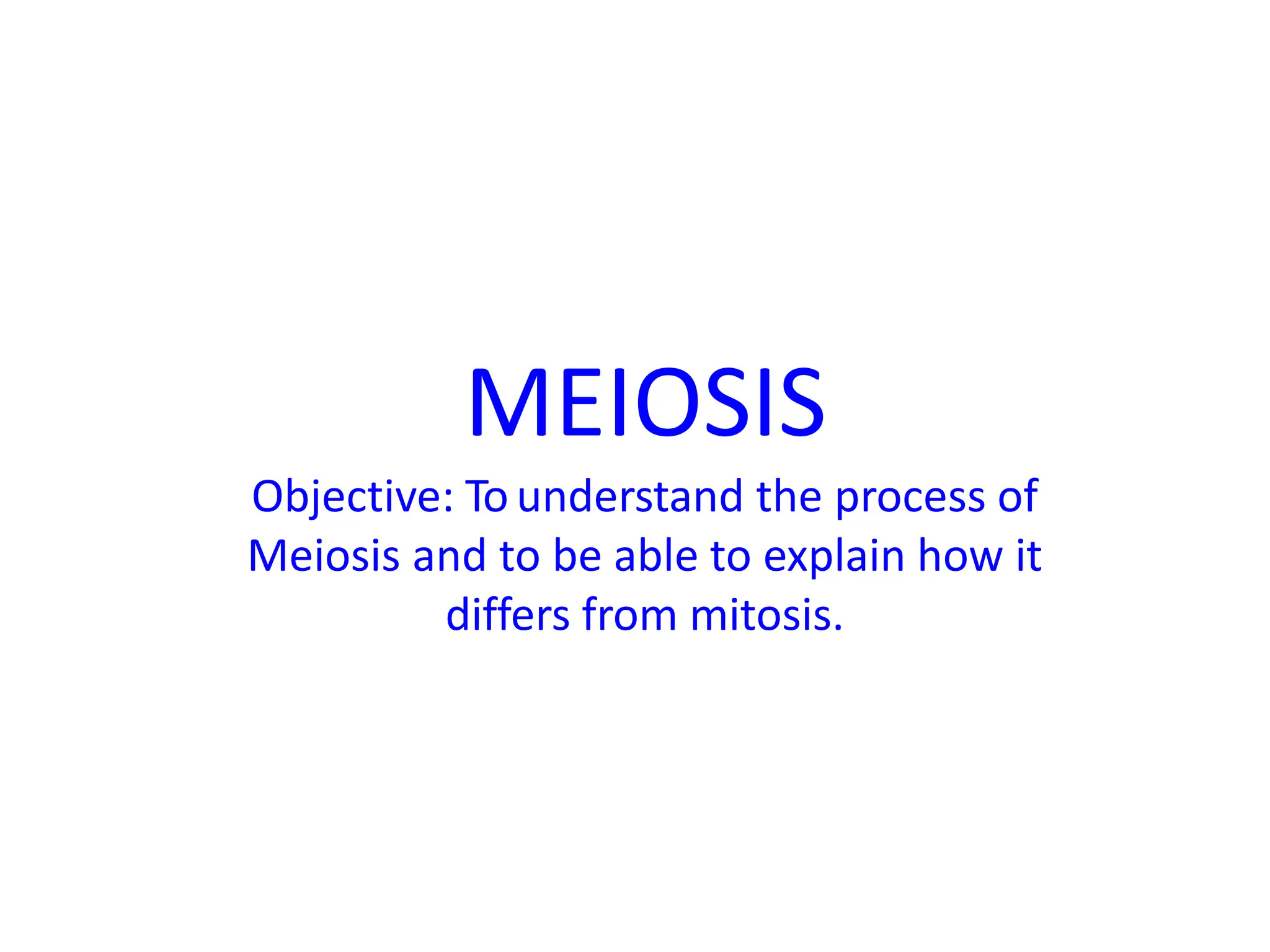 MEIOSIS

Objective: To understand the process of Meiosis and to be able to explain how it differs from mitosis.